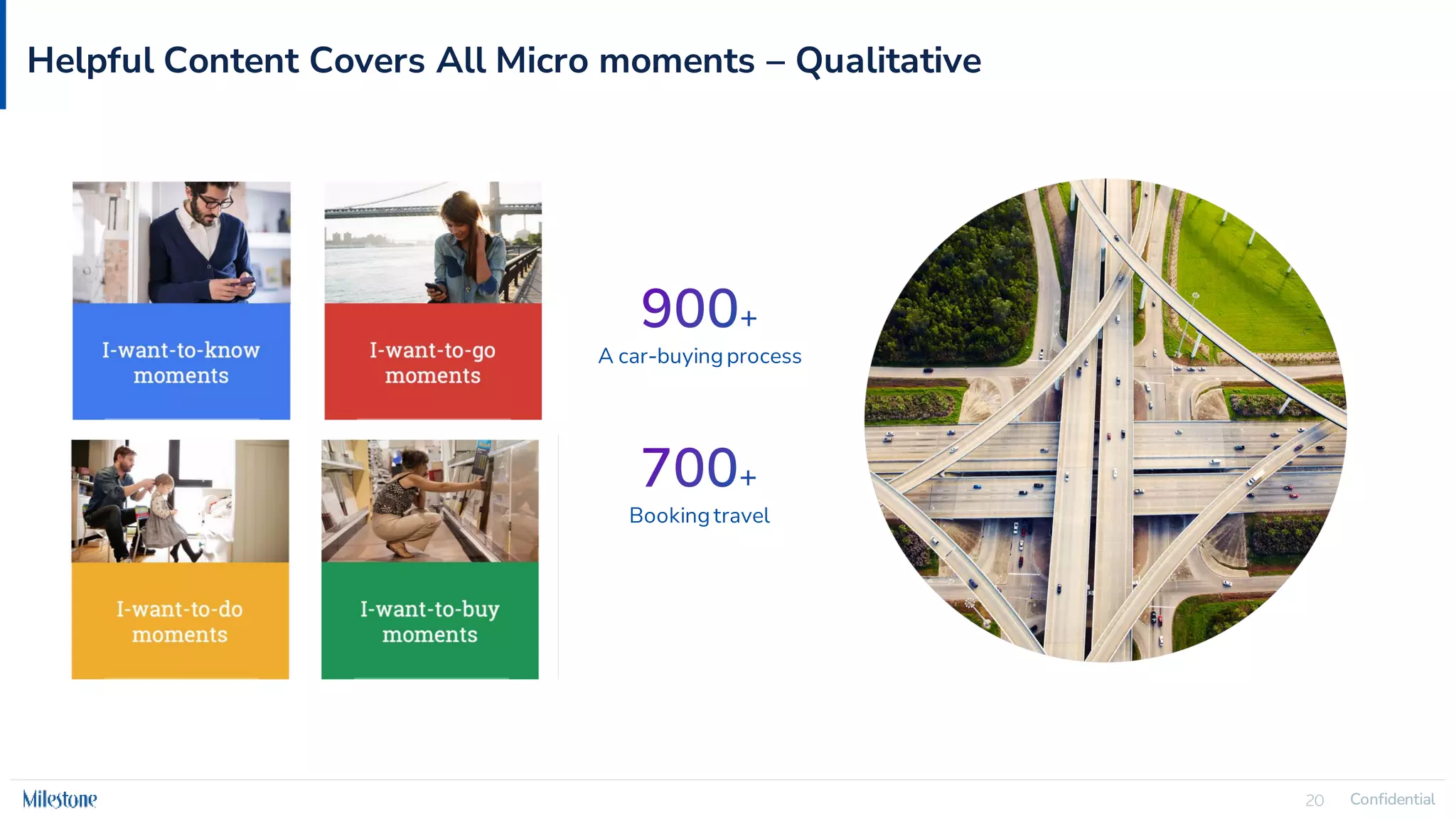 Helpful Content Covers All Micro moments – Qualitative

I-want-to-know moments

I-want-to-go moments

I-want-to-do moments

I-want-to-buy moments

900+
A car-buying process

700+
Booking travel

Milestone

20 Confidential